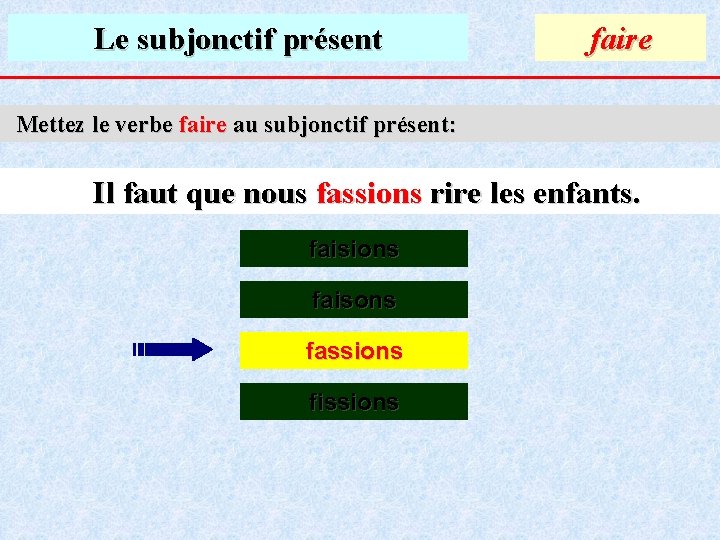 Le subjonctif présent

faire

Mettez le verbe faire au subjonctif présent:

Il faut que nous fassions rire les enfants.

faisions

faisons

fassions

fissions